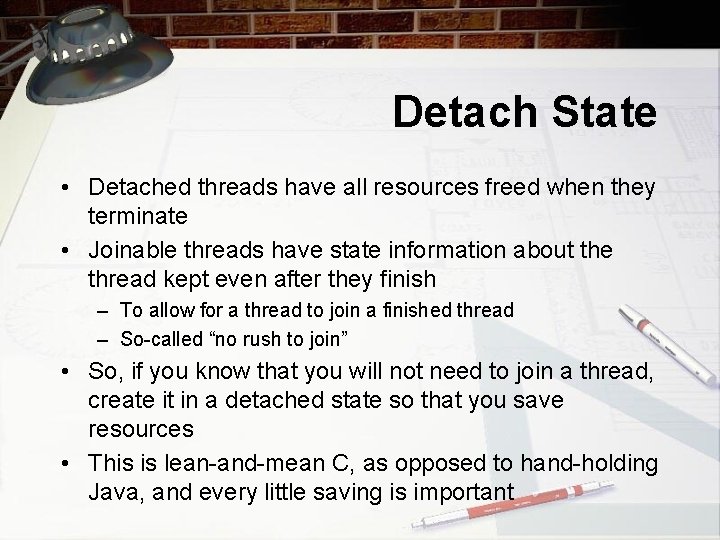 Detach State

• Detached threads have all resources freed when they terminate

• Joinable threads have state information about the thread kept even after they finish

– To allow for a thread to join a finished thread

– So-called “no rush to join”

• So, if you know that you will not need to join a thread, create it in a detached state so that you save resources

• This is lean-and-mean C, as opposed to hand-holding Java, and every little saving is important